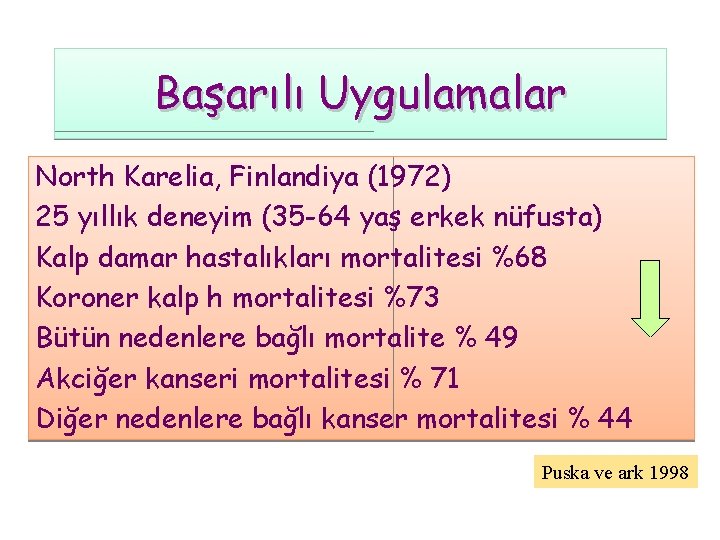 Başarılı Uygulamalar

North Karelia, Finlandiya (1972)
25 yıllık deneyim (35-64 yaş erkek nüfusta)
Kalp damar hastalıkları mortalitesi %68
Koroner kalp h mortalitesi %73
Bütün nedenlere bağlı mortalite % 49
Akciğer kanseri mortalitesi % 71
Diğer nedenlere bağlı kanser mortalitesi % 44

Puska ve ark 1998